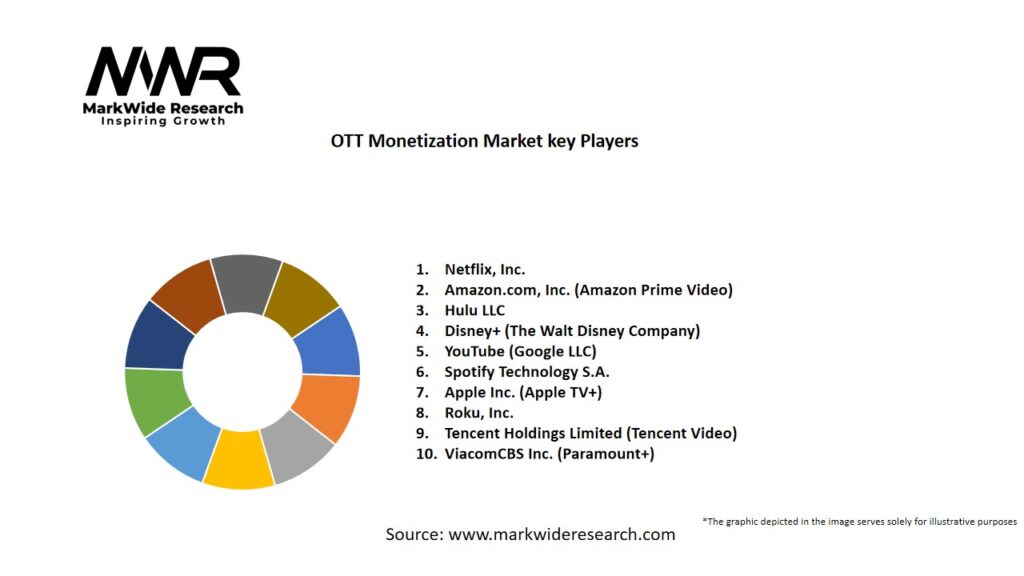 MWR
MarkWide Research
Inspiring Growth

OTT Monetization Market key Players

1. Netflix, Inc.
2. Amazon.com, Inc. (Amazon Prime Video)
3. Hulu LLC
4. Disney+ (The Walt Disney Company)
5. YouTube (Google LLC)
6. Spotify Technology S.A.
7. Apple Inc. (Apple TV+)
8. Roku, Inc.
9. Tencent Holdings Limited (Tencent Video)
10. ViacomCBS Inc. (Paramount+)

*The graphic depicted in the image serves solely for illustrative purposes

Source: www.markwideresearch.com